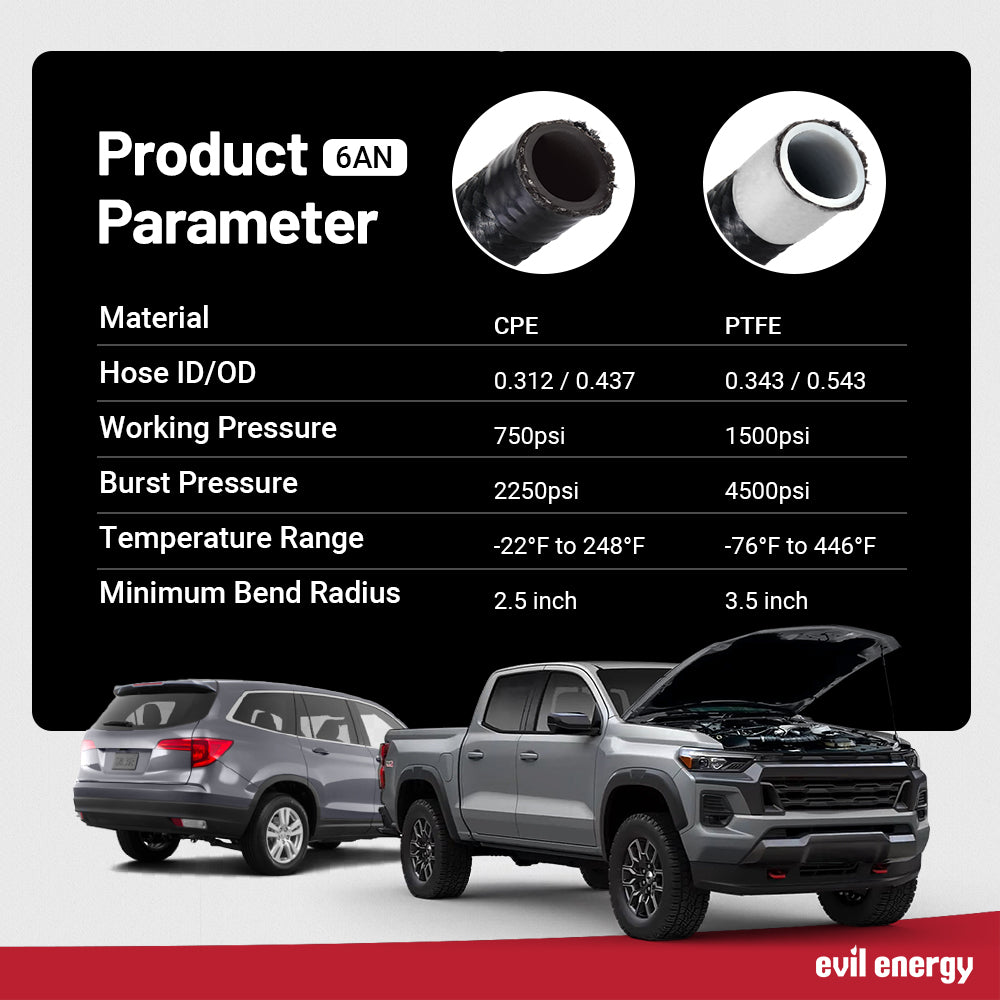 Product 6AN Parameter

| Material | CPE | PTFE |
|---|---|---|
| Hose ID/OD | 0.312 / 0.437 | 0.343 / 0.543 |
| Working Pressure | 750psi | 1500psi |
| Burst Pressure | 2250psi | 4500psi |
| Temperature Range | -22°F to 248°F | -76°F to 446°F |
| Minimum Bend Radius | 2.5 inch | 3.5 inch |

evil energy